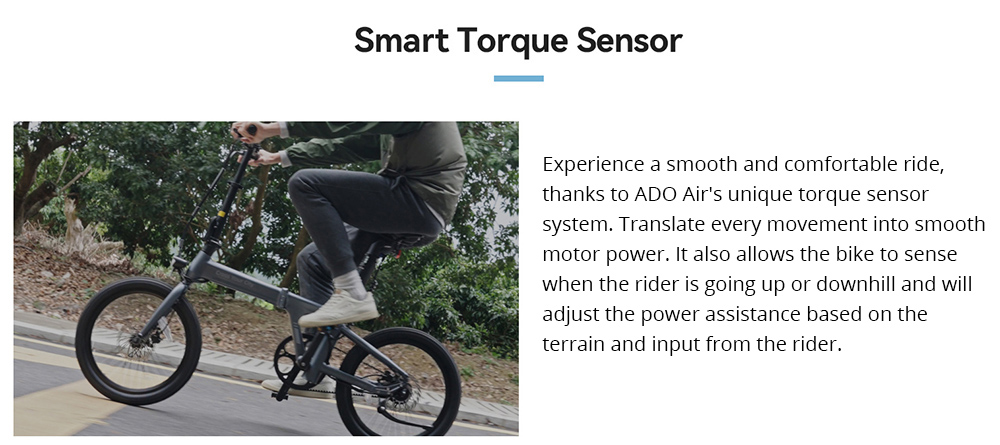 Smart Torque Sensor

Experience a smooth and comfortable ride, thanks to ADO Air's unique torque sensor system. Translate every movement into smooth motor power. It also allows the bike to sense when the rider is going up or downhill and will adjust the power assistance based on the terrain and input from the rider.